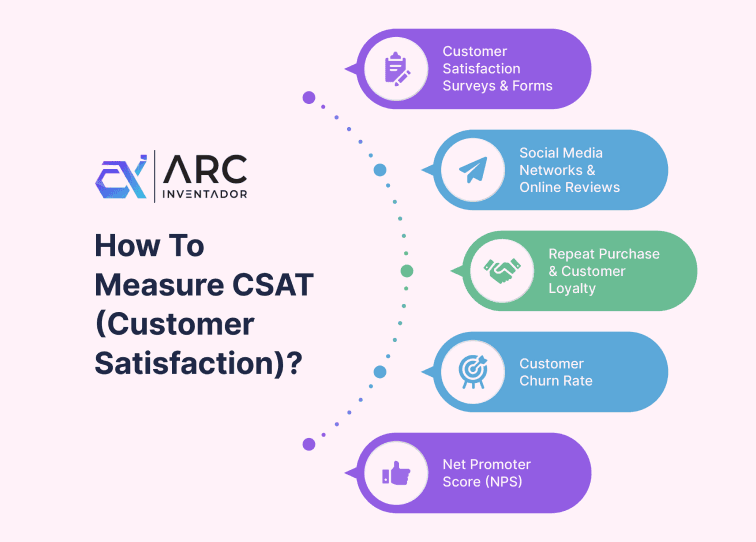 ARC
INVENTADOR

How To Measure CSAT (Customer Satisfaction)?

Customer Satisfaction Surveys & Forms

Social Media Networks & Online Reviews

Repeat Purchase & Customer Loyalty

Customer Churn Rate

Net Promoter Score (NPS)